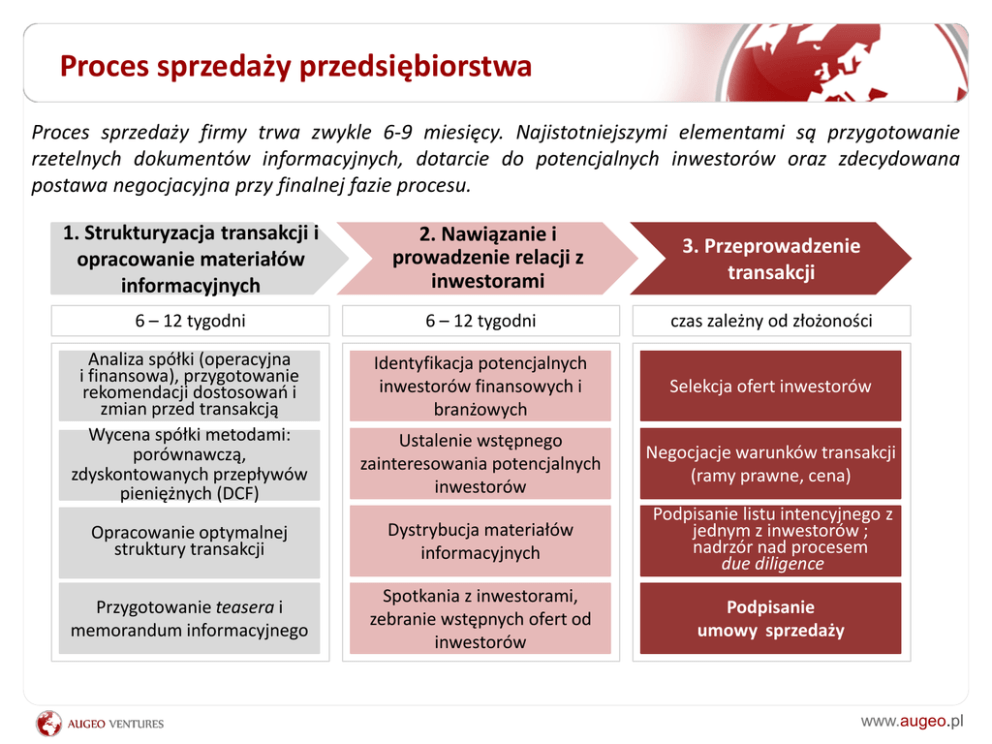 Proces sprzedaży przedsiębiorstwa

Proces sprzedaży firmy trwa zwykle 6-9 miesięcy. Najistotniejszymi elementami są przygotowanie rzetelnych dokumentów informacyjnych, dotarcie do potencjalnych inwestorów oraz zdecydowana postawa negocjacyjna przy finalnej fazie procesu.

1. Strukturyzacja transakcji i opracowanie materiałów informacyjnych

6 – 12 tygodni

Analiza spółki (operacyjna i finansowa), przygotowanie rekomendacji dostosowań i zmian przed transakcją

Wycena spółki metodami: porównawczą, zdyskontowanych przepływów pieniężnych (DCF)

Opracowanie optymalnej struktury transakcji

Przygotowanie teasera i memorandum informacyjnego

2. Nawiązanie i prowadzenie relacji z inwestorami

6 – 12 tygodni

Identyfikacja potencjalnych inwestorów finansowych i branżowych

Ustalenie wstępnego zainteresowania potencjalnych inwestorów

Dystrybucja materiałów informacyjnych

Spotkania z inwestorami, zebranie wstępnych ofert od inwestorów

3. Przeprowadzenie transakcji

czas zależny od złożoności

Selekcja ofert inwestorów

Negocjacje warunków transakcji (ramy prawne, cena)

Podpisanie listu intencyjnego z jednym z inwestorów ; nadzór nad procesem due diligence

Podpisanie umowy sprzedaży

AUGEO VENTURES

www.augeo.pl